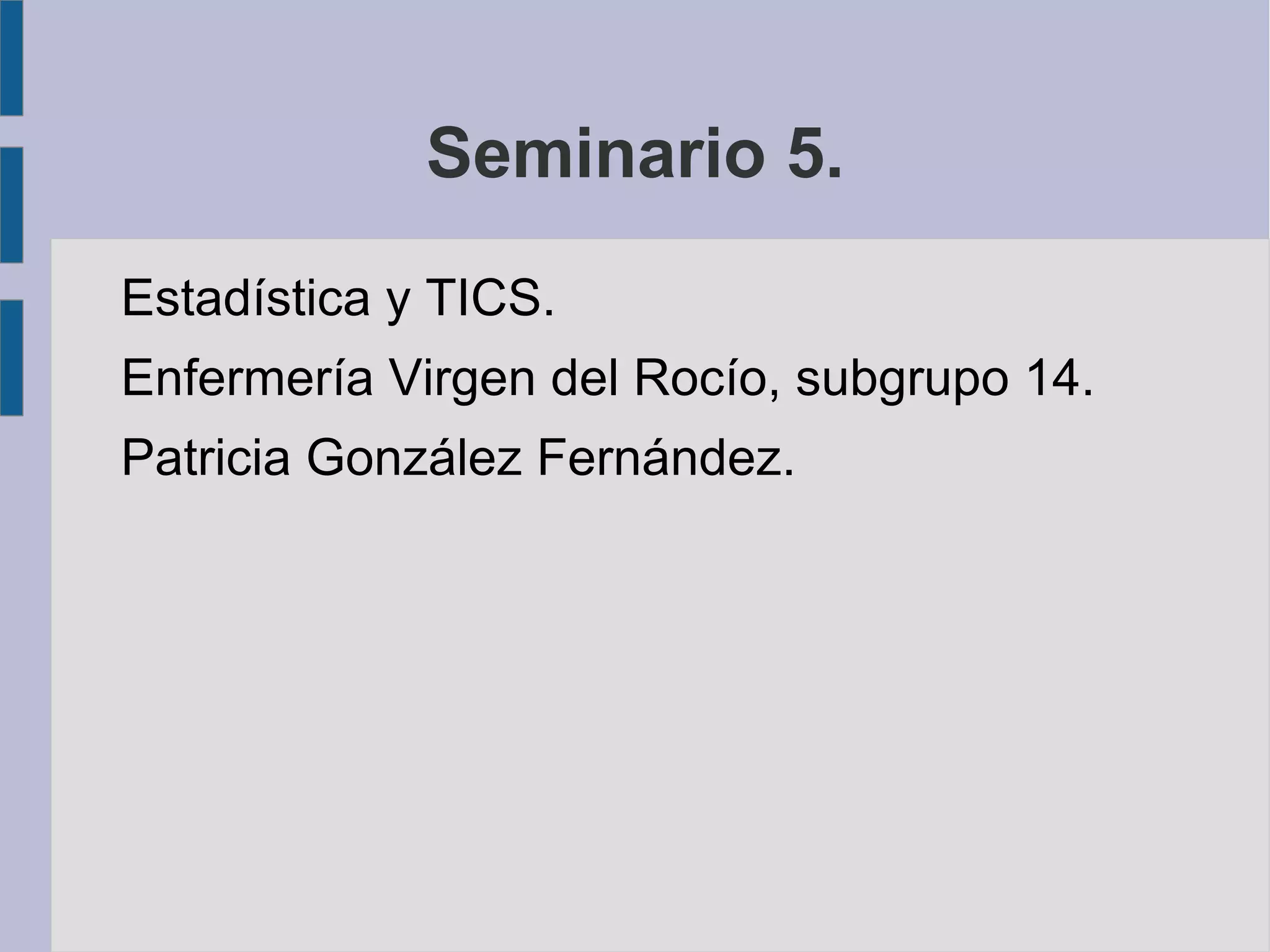 Seminario 5.

Estadística y TICS.

Enfermería Virgen del Rocío, subgrupo 14.

Patricia González Fernández.